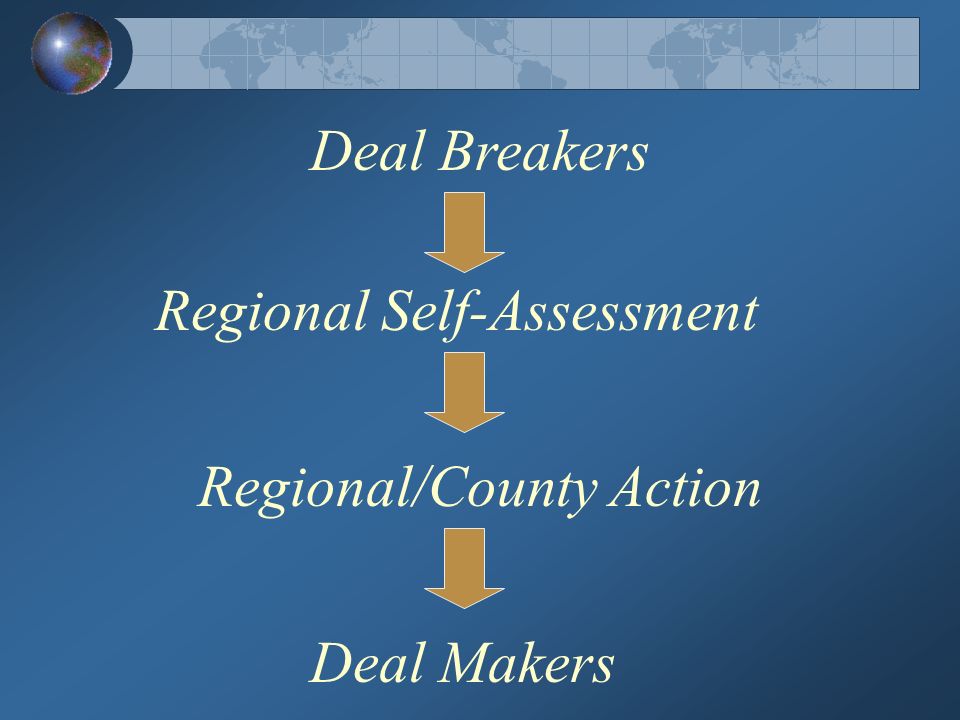 Deal Breakers

Regional Self-Assessment

Regional/County Action

Deal Makers